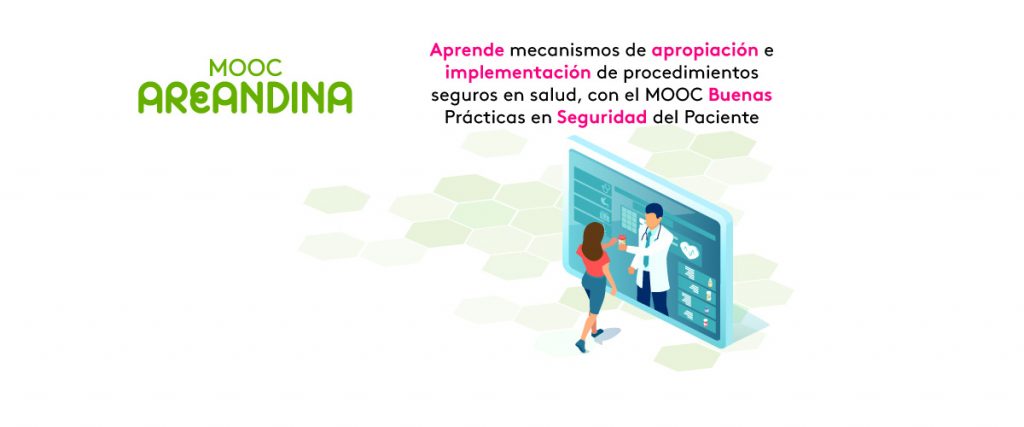 MOOC
AREANDINA

Aprende mecanismos de apropiación e implementación de procedimientos seguros en salud, con el MOOC Buenas Prácticas en Seguridad del Paciente